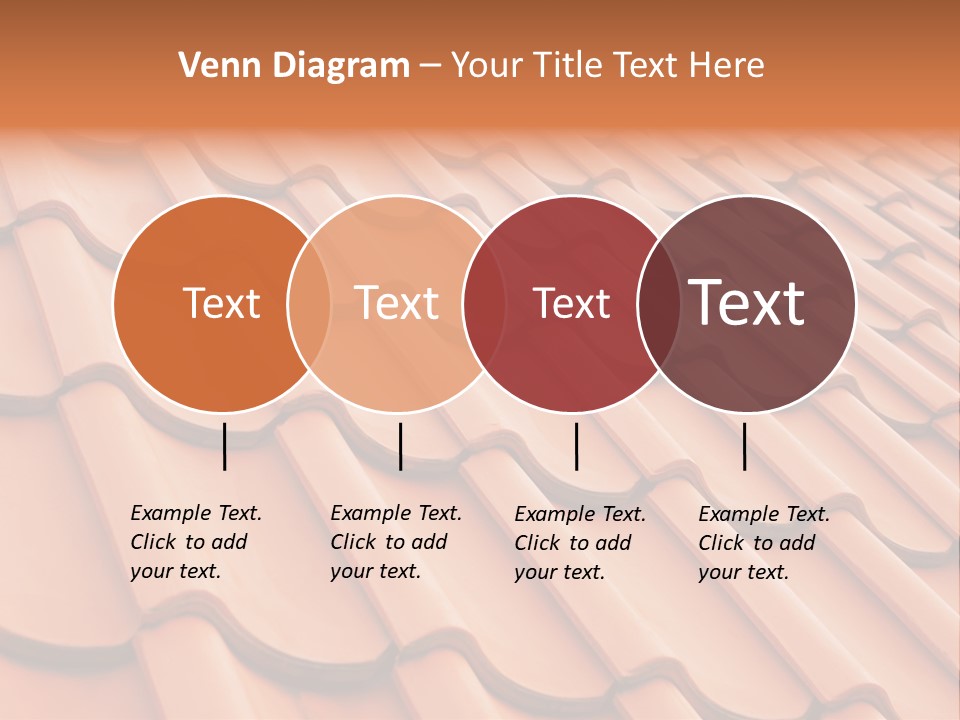 Venn Diagram – Your Title Text Here

Text

Text

Text

Text

Example Text. Click to add your text.

Example Text. Click to add your text.

Example Text. Click to add your text.

Example Text. Click to add your text.